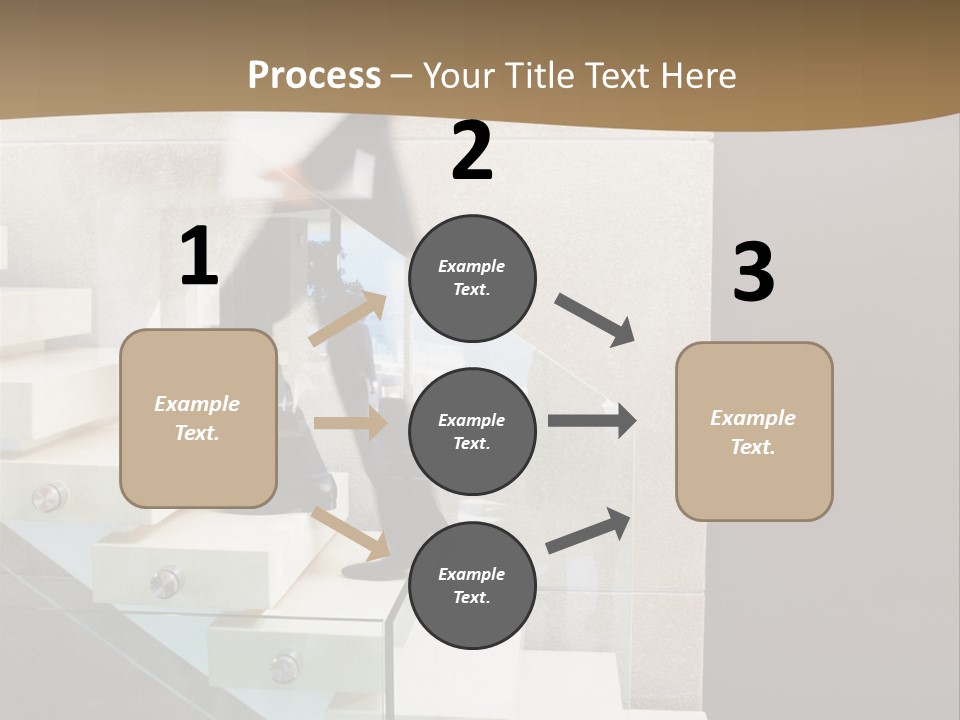 Process – Your Title Text Here

1

Example Text.

2

Example Text.

Example Text.

Example Text.

3

Example Text.